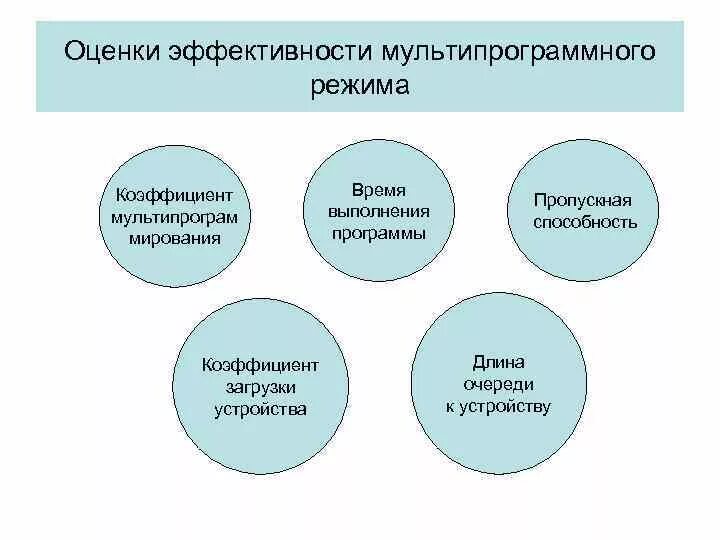 Оценки эффективности мультипрограммного режима

Коэффициент мультипрограм мирования

Время выполнения программы

Пропускная способность

Коэффициент загрузки устройства

Длина очереди к устройству